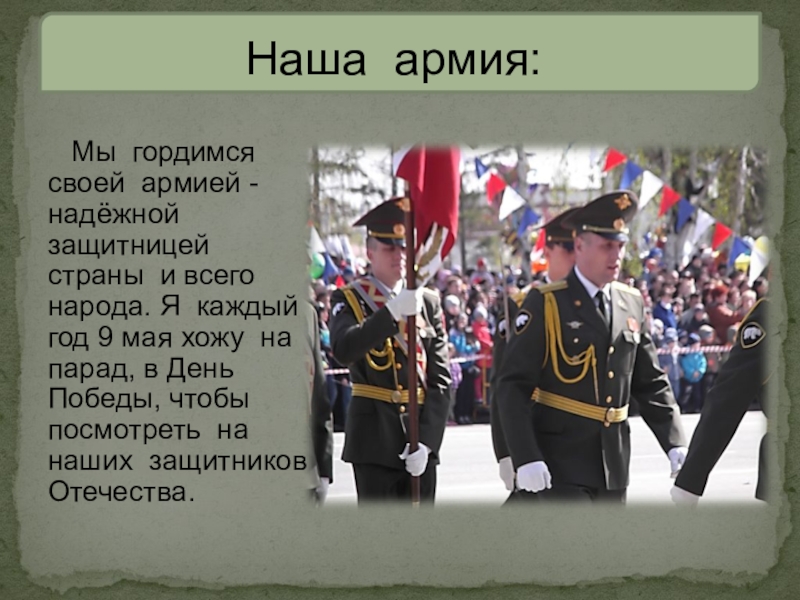 Наша армия:

Мы гордимся своей армией - надёжной защитницей страны и всего народа. Я каждый год 9 мая хожу на парад, в День Победы, чтобы посмотреть на наших защитников Отечества.